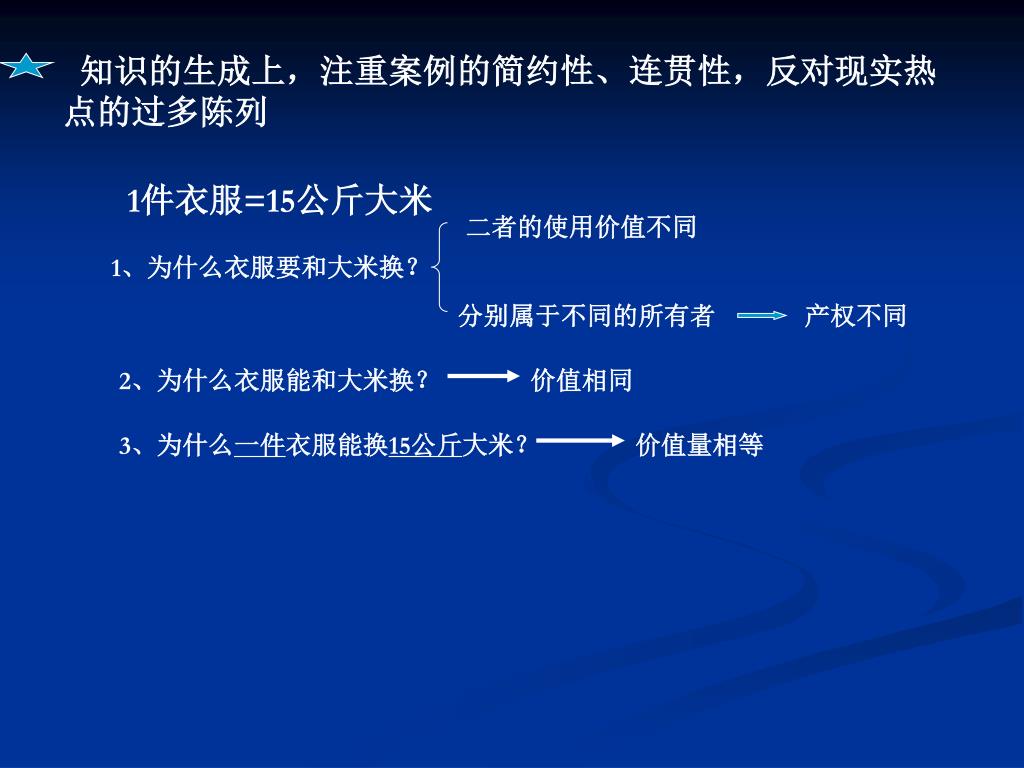 知识的生成上，注重案例的简约性、连贯性，反对现实热点的过多陈列

1件衣服=15公斤大米

1、为什么衣服要和大米换？

二者的使用价值不同

分别属于不同的所有者 产权不同

2、为什么衣服能和大米换？ 价值相同

3、为什么一件衣服能换15公斤大米？ 价值量相等